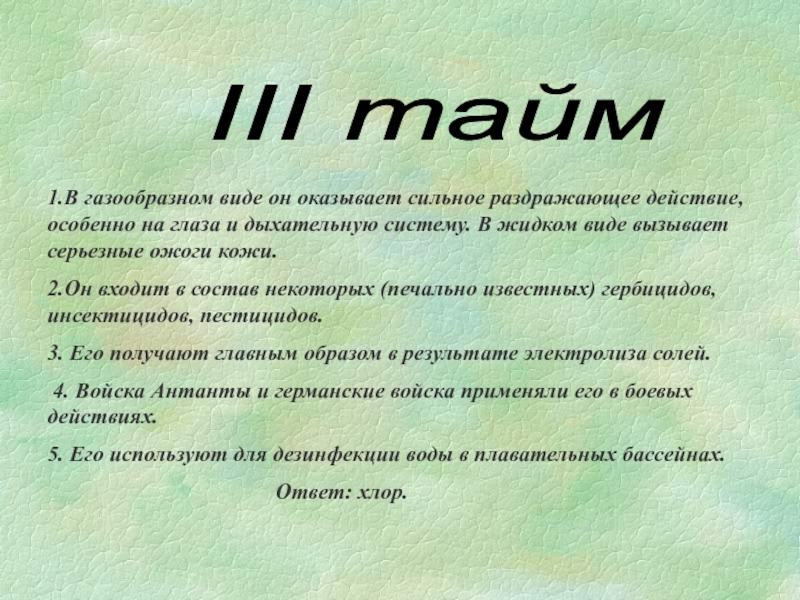 III тайм

1.В газообразном виде он оказывает сильное раздражающее действие, особенно на глаза и дыхательную систему. В жидком виде вызывает серьезные ожоги кожи.

2.Он входит в состав некоторых (печально известных) гербицидов, инсектицидов, пестицидов.

3. Его получают главным образом в результате электролиза солей.

4. Войска Антанты и германские войска применяли его в боевых действиях.

5. Его используют для дезинфекции воды в плавательных бассейнах.

Ответ: хлор.